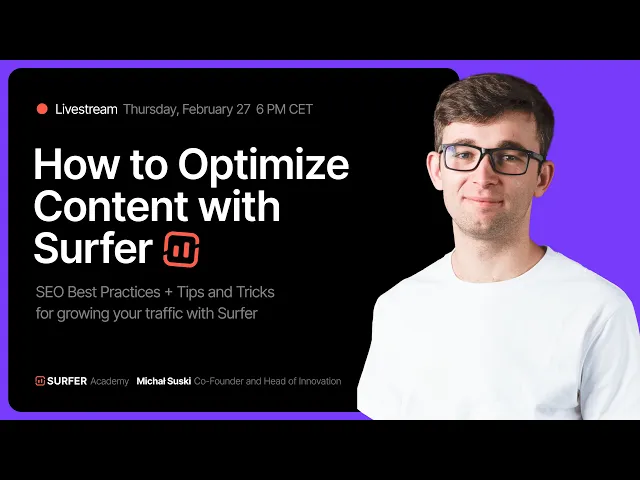 Livestream Thursday, February 27 6 PM CET

How to Optimize Content with Surfer

SEO Best Practices + Tips and Tricks for growing your traffic with Surfer

SURFER Academy Michał Suski Co-Founder and Head of Innovation